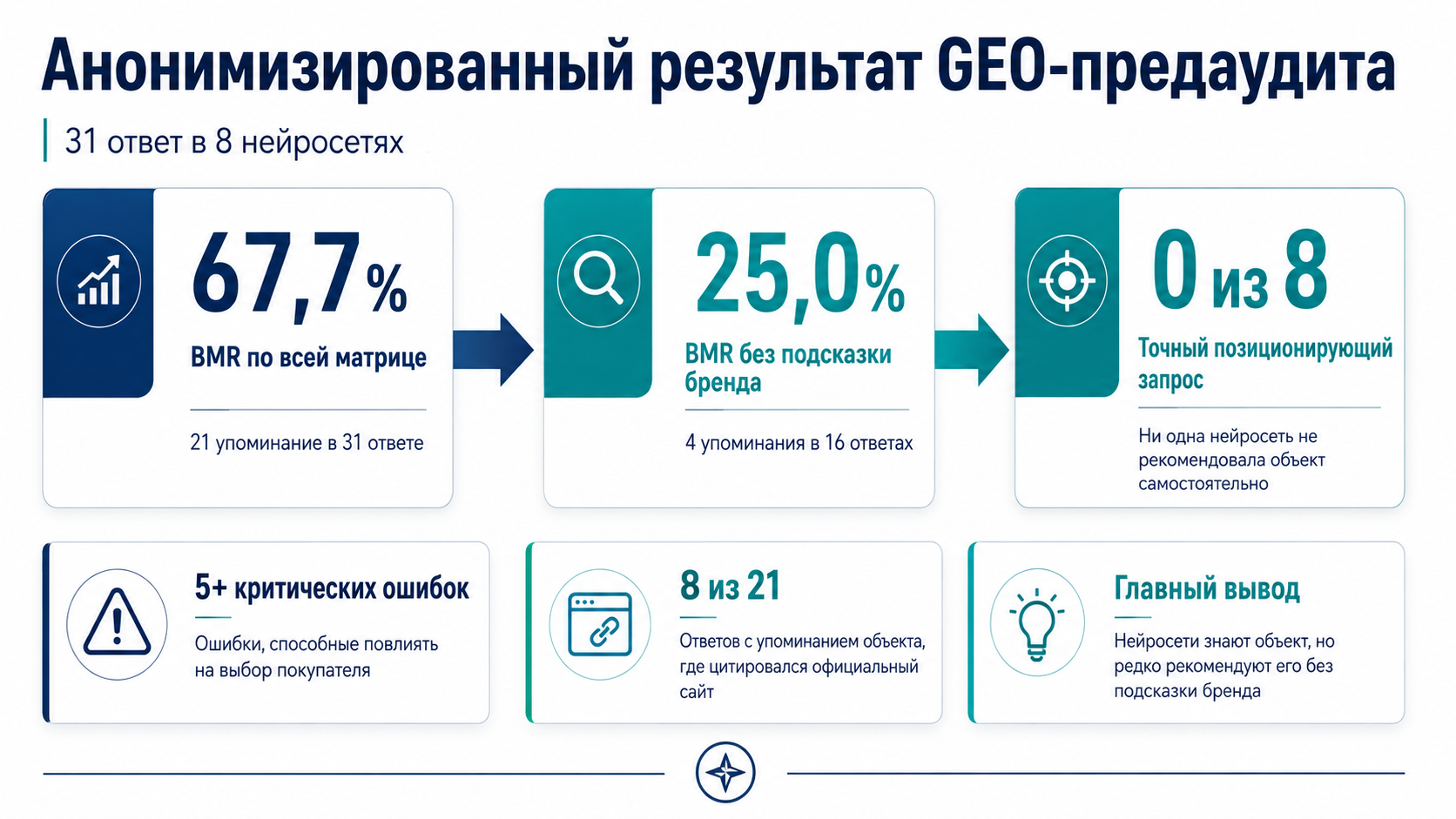 Анонимизированный результат GEO-предаудита

31 ответ в 8 нейросетях

67,7%

BMR по всей матрице

21 упоминание в 31 ответе

25,0%

BMR без подсказки бренда

4 упоминания в 16 ответах

0 из 8

Точный позиционирующий запрос

Ни одна нейросеть не рекомендовала объект самостоятельно

5+ критических ошибок

Ошибки, способные повлиять на выбор покупателя

8 из 21

Ответов с упоминанием объекта, где цитировался официальный сайт

Главный вывод

Нейросети знают объект, но редко рекомендуют его без подсказки бренда